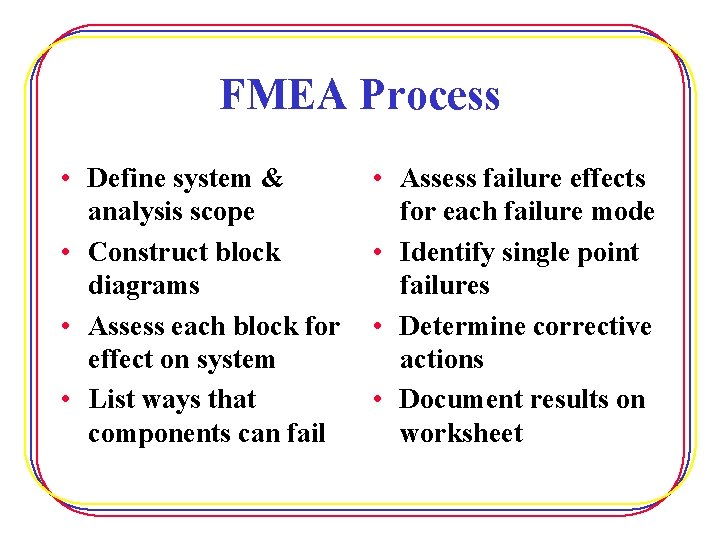 FMEA Process

• Define system & analysis scope
• Construct block diagrams
• Assess each block for effect on system
• List ways that components can fail

• Assess failure effects for each failure mode
• Identify single point failures
• Determine corrective actions
• Document results on worksheet